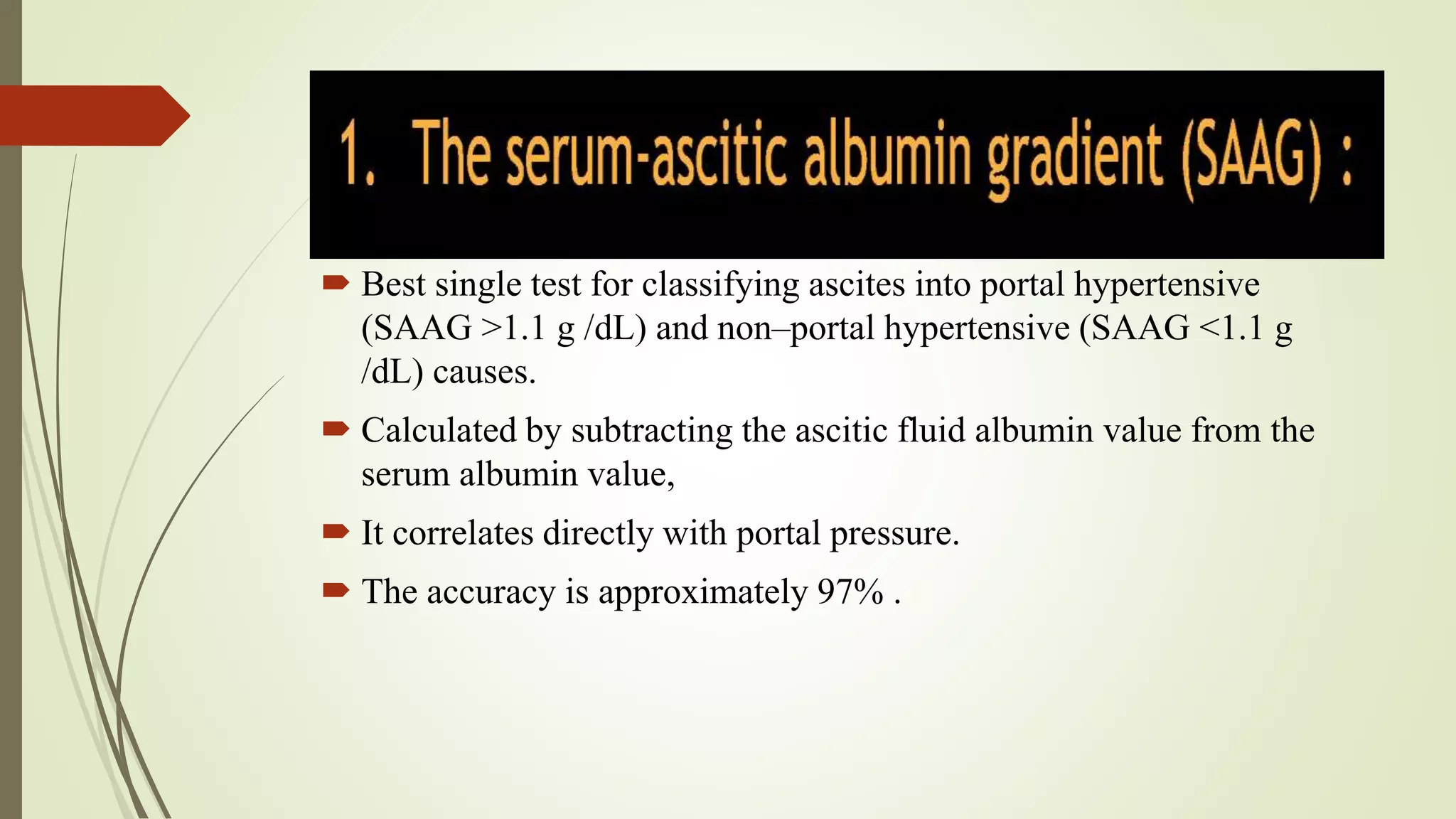 1. The serum-ascitic albumin gradient (SAAG) :

Best single test for classifying ascites into portal hypertensive (SAAG >1.1 g /dL) and non–portal hypertensive (SAAG <1.1 g /dL) causes.

Calculated by subtracting the ascitic fluid albumin value from the serum albumin value,

It correlates directly with portal pressure.

The accuracy is approximately 97% .